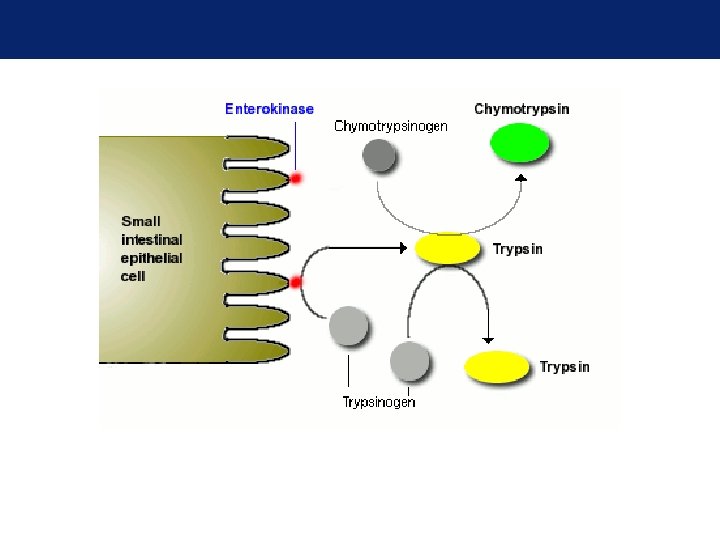 Enterokinase

Chymotrypsinogen

Chymotrypsin

Small intestinal epithelial cell

Trypsin

Trypsin

Trypsinogen